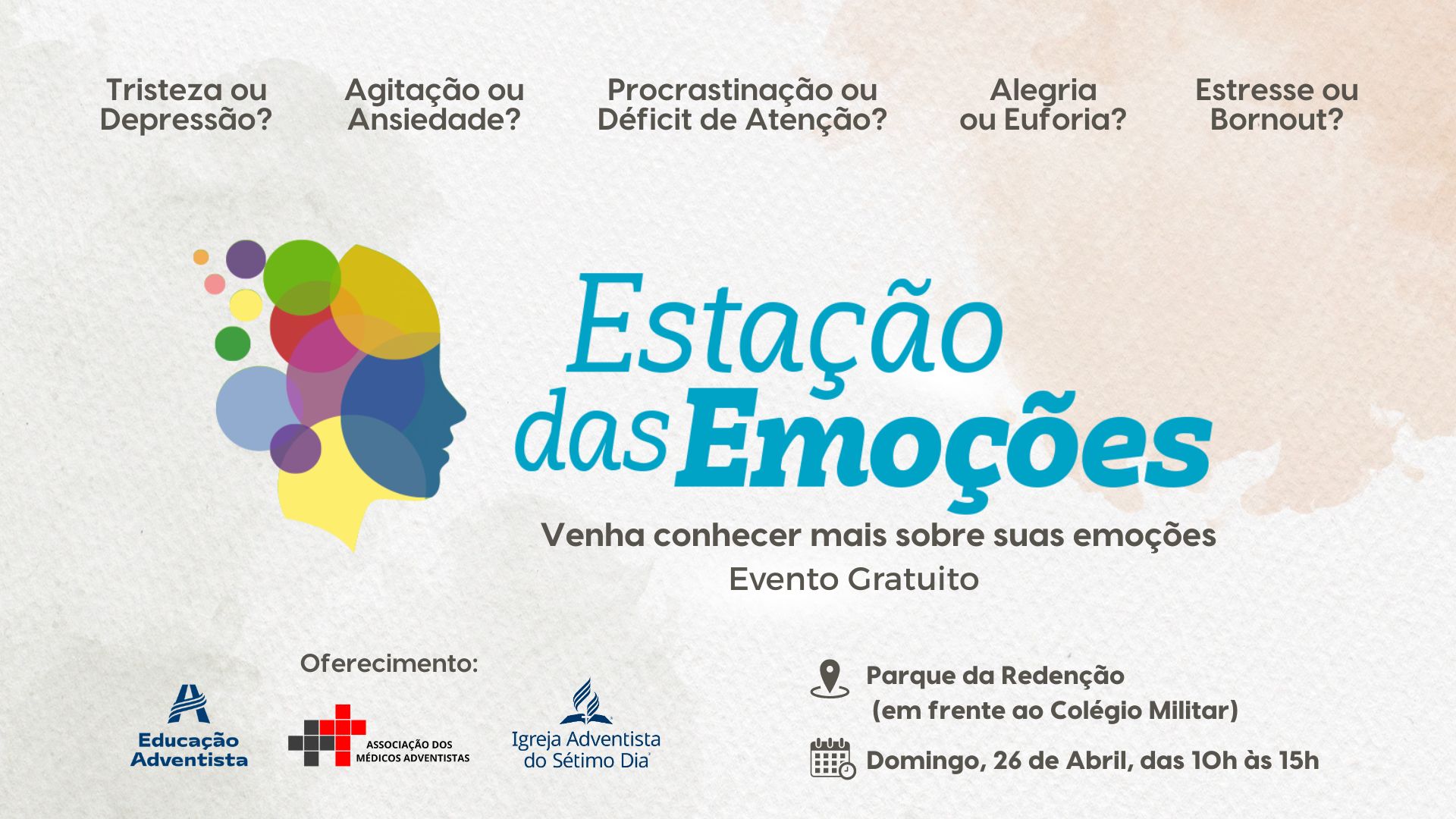 Tristeza ou Depressão?

Agitação ou Ansiedade?

Procrastinação ou Déficit de Atenção?

Alegria ou Euforia?

Estresse ou Bornout?

Estação das Emoções

Venha conhecer mais sobre suas emoções

Evento Gratuito

Oferecimento:

Educação Adventista

ASSOCIAÇÃO DOS MÉDICOS ADVENTISTAS

Igreja Adventista do Sétimo Dia

Parque da Redenção (em frente ao Colégio Militar)

Domingo, 26 de Abril, das 10h às 15h